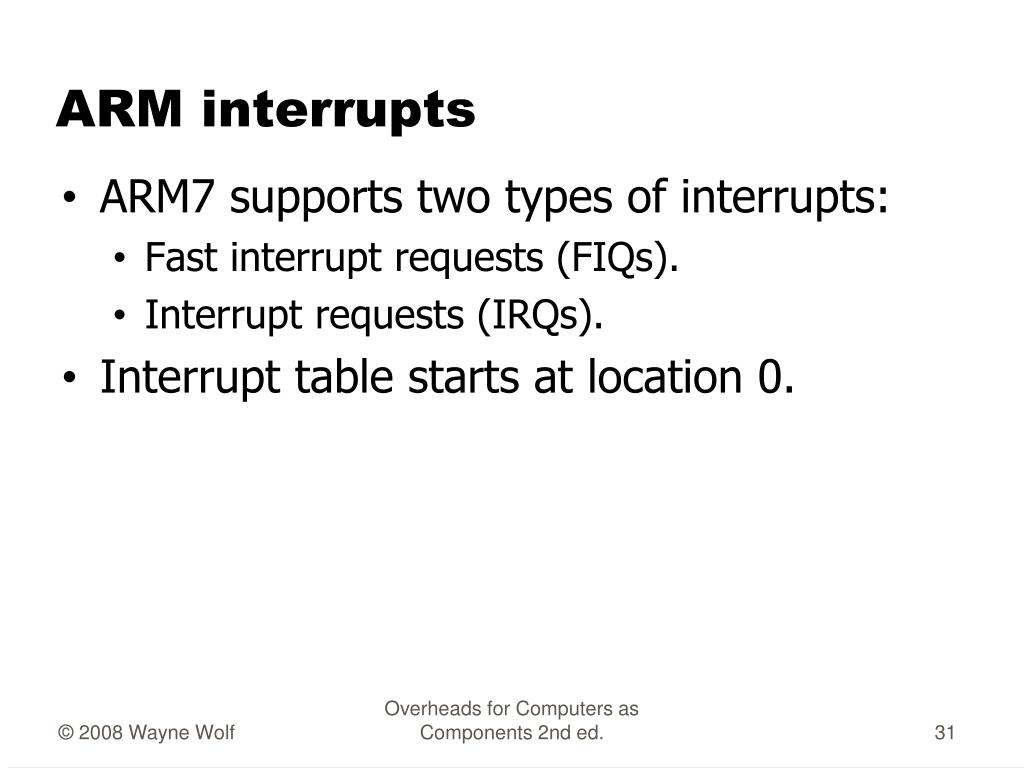 ARM interrupts

• ARM7 supports two types of interrupts:
  • Fast interrupt requests (FIQs).
  • Interrupt requests (IRQs).
• Interrupt table starts at location 0.

© 2008 Wayne Wolf

Overheads for Computers as Components 2nd ed.

31